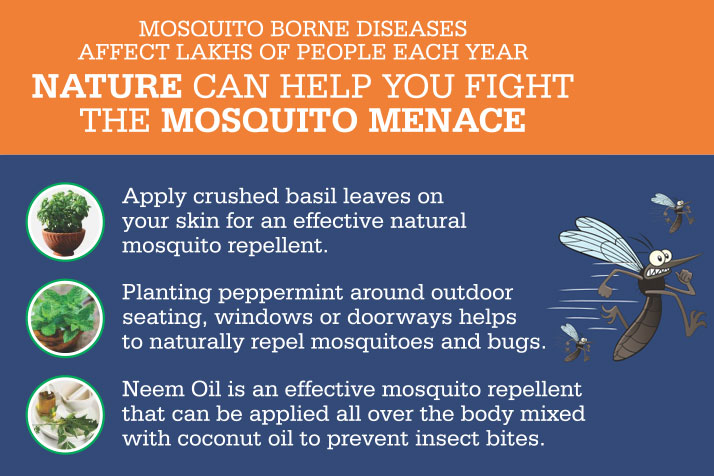 MOSQUITO BORNE DISEASES AFFECT LAKHS OF PEOPLE EACH YEAR

NATURE CAN HELP YOU FIGHT THE MOSQUITO MENACE

Apply crushed basil leaves on your skin for an effective natural mosquito repellent.

Planting peppermint around outdoor seating, windows or doorways helps to naturally repel mosquitoes and bugs.

Neem Oil is an effective mosquito repellent that can be applied all over the body mixed with coconut oil to prevent insect bites.